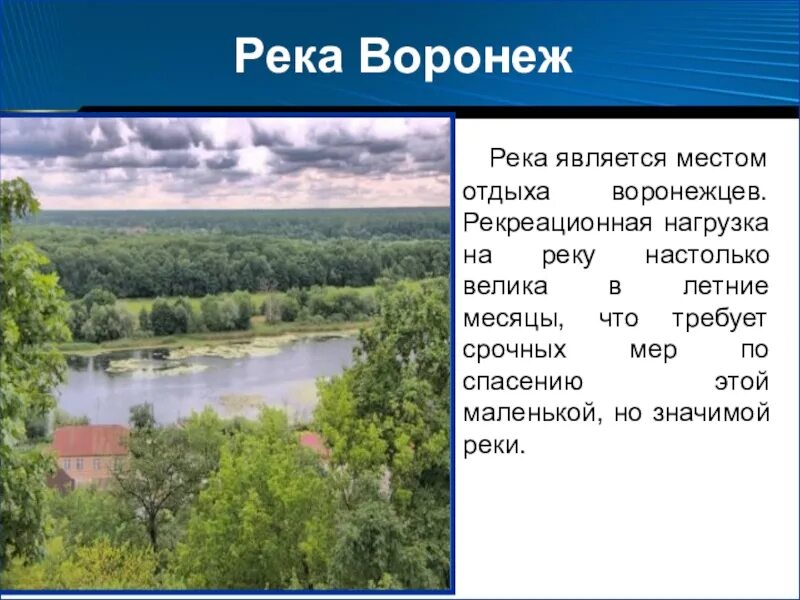 Река Воронеж

Река является местом отдыха воронежцев. Рекреационная нагрузка на реку настолько велика в летние месяцы, что требует срочных мер по спасению этой маленькой, но значимой реки.